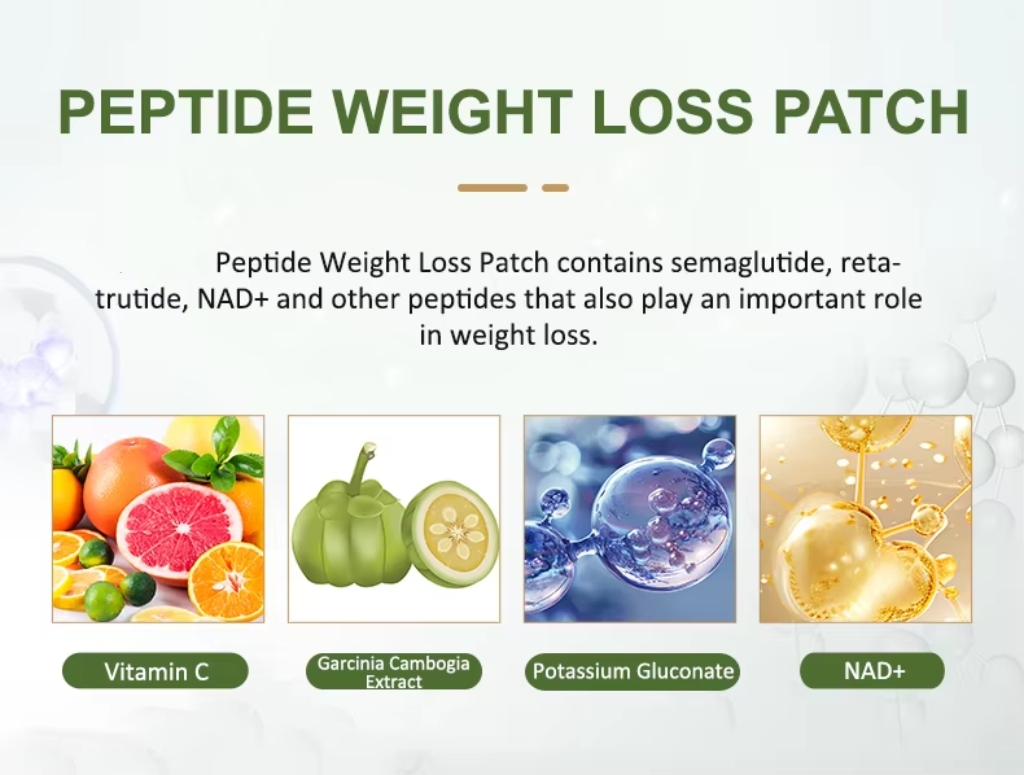 PEPTIDE WEIGHT LOSS PATCH

Peptide Weight Loss Patch contains semaglutide, retatrutide, NAD+ and other peptides that also play an important role in weight loss.

Vitamin C

Garcinia Cambogia Extract

Potassium Gluconate

NAD+